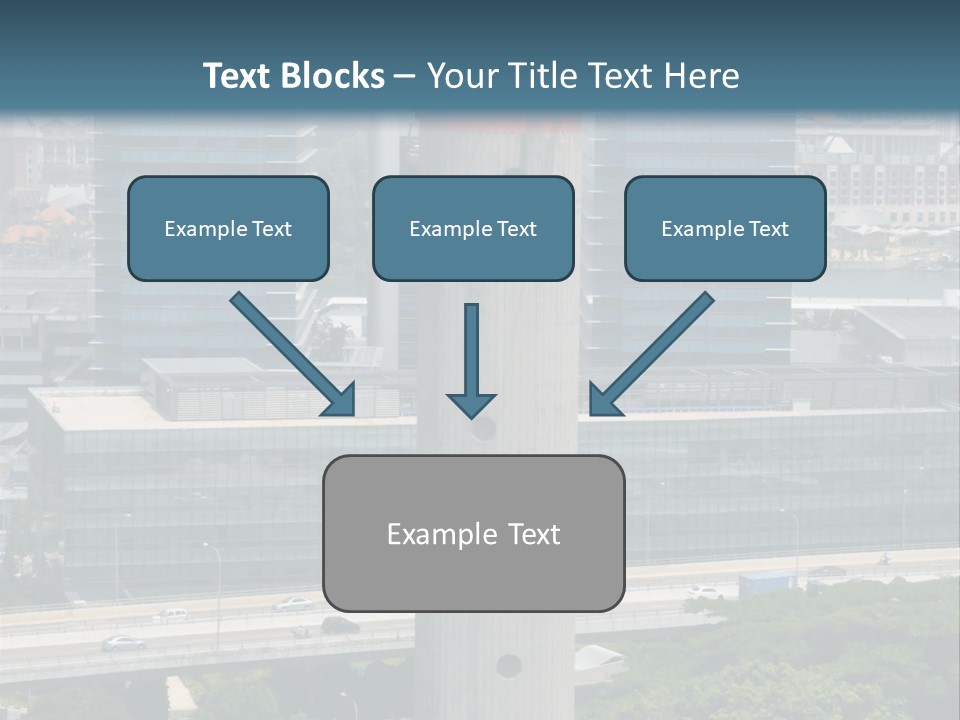 Text Blocks – Your Title Text Here

Example Text

Example Text

Example Text

Example Text